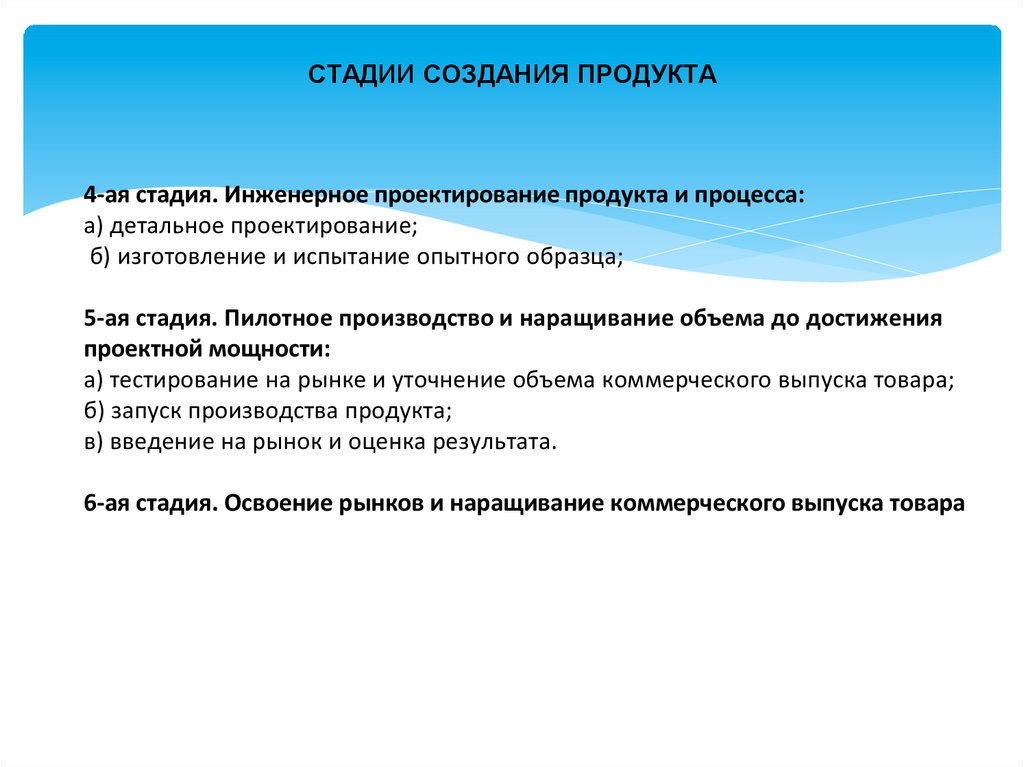 СТАДИИ СОЗДАНИЯ ПРОДУКТА

4-ая стадия. Инженерное проектирование продукта и процесса:
а) детальное проектирование;
б) изготовление и испытание опытного образца;

5-ая стадия. Пилотное производство и наращивание объема до достижения проектной мощности:
а) тестирование на рынке и уточнение объема коммерческого выпуска товара;
б) запуск производства продукта;
в) введение на рынок и оценка результата.

6-ая стадия. Освоение рынков и наращивание коммерческого выпуска товара